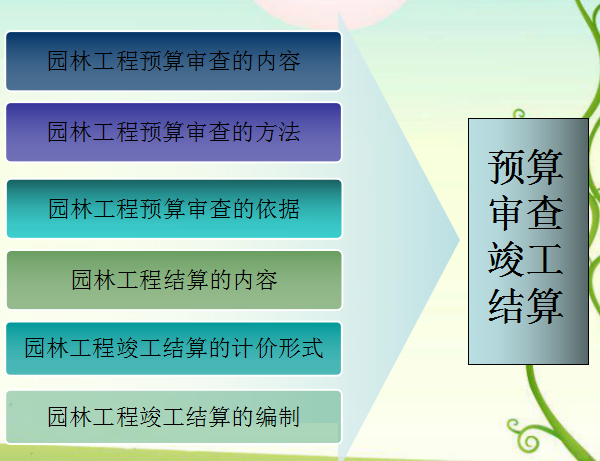 园林工程预算审查的内容

园林工程预算审查的方法

园林工程预算审查的依据

园林工程结算的内容

园林工程竣工结算的计价形式

园林工程竣工结算的编制

预算审查竣工结算